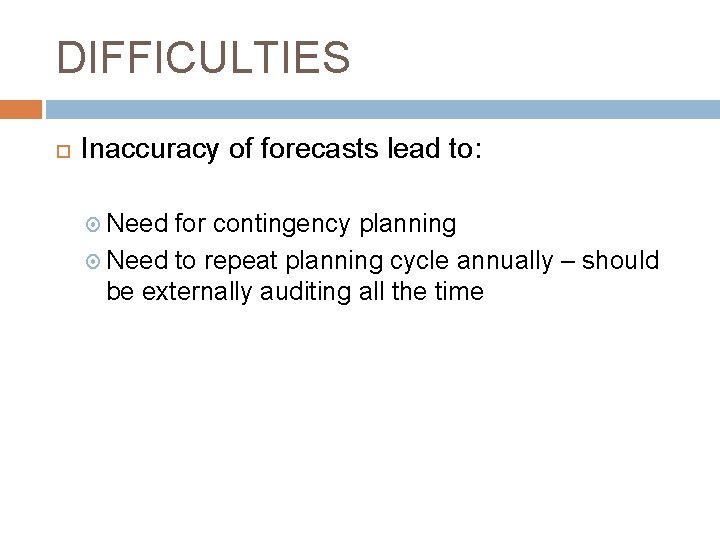 DIFFICULTIES

Inaccuracy of forecasts lead to:

Need for contingency planning

Need to repeat planning cycle annually – should be externally auditing all the time